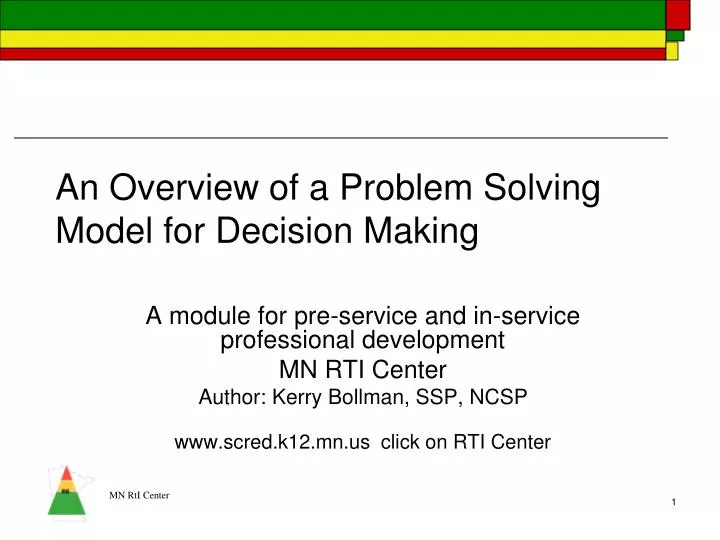 An Overview of a Problem Solving Model for Decision Making

A module for pre-service and in-service professional development

MN RTI Center

Author: Kerry Bollman, SSP, NCSP

www.scred.k12.mn.us click on RTI Center

MN RtI Center

1